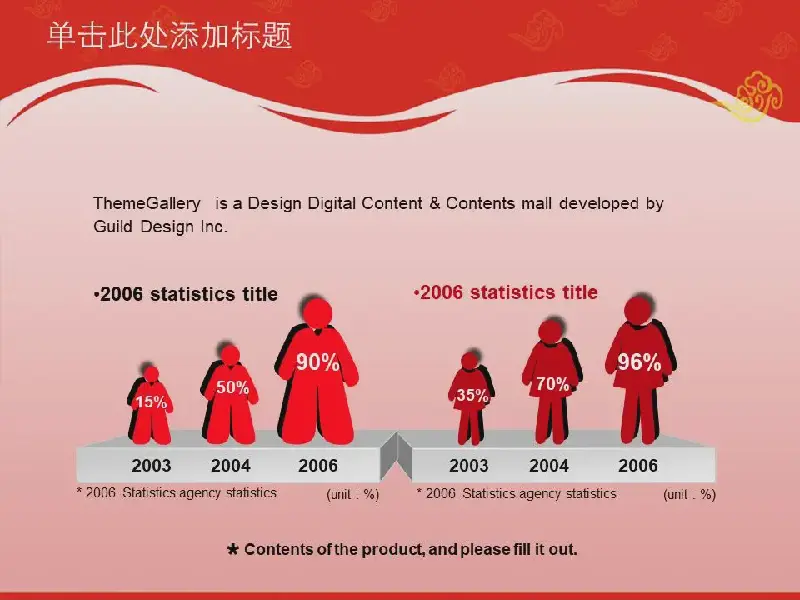 单击此处添加标题

ThemeGallery is a Design Digital Content & Contents mall developed by Guild Design Inc.

•2006 statistics title

15%
50%
90%

2003 2004 2006

* 2006 Statistics agency statistics (unit . %)

•2006 statistics title

35%
70%
96%

2003 2004 2006

* 2006 Statistics agency statistics (unit . %)

★ Contents of the product, and please fill it out.